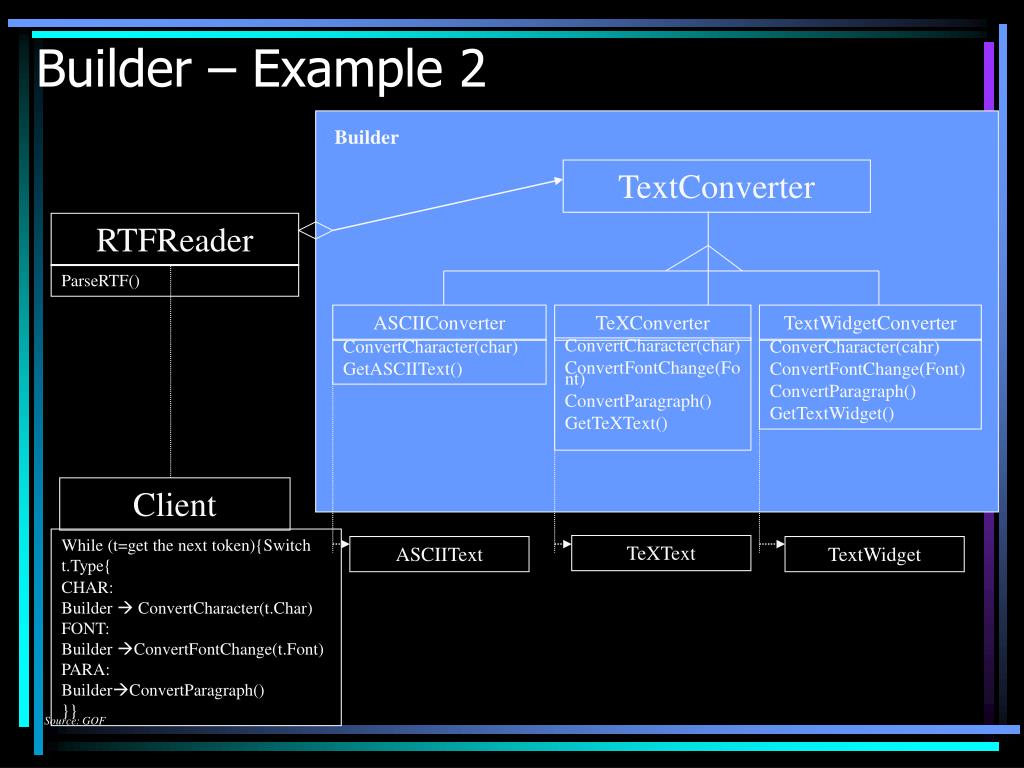 Builder – Example 2

Builder

TextConverter

RTFReader

ParseRTF()

ASCIIConverter
ConvertCharacter(char)
GetASCIIText()

TeXConverter
ConvertCharacter(char)
ConvertFontChange(Font)
ConvertParagraph()
GetTeXText()

TextWidgetConverter
ConverCharacter(cahr)
ConvertFontChange(Font)
ConvertParagraph()
GetTextWidget()

Client

While (t=get the next token){Switch t.Type{
CHAR:
Builder → ConvertCharacter(t.Char)
FONT:
Builder →ConvertFontChange(t.Font)
PARA:
Builder→ConvertParagraph()
}}

ASCIIText

TeXText

TextWidget

Source: GOF